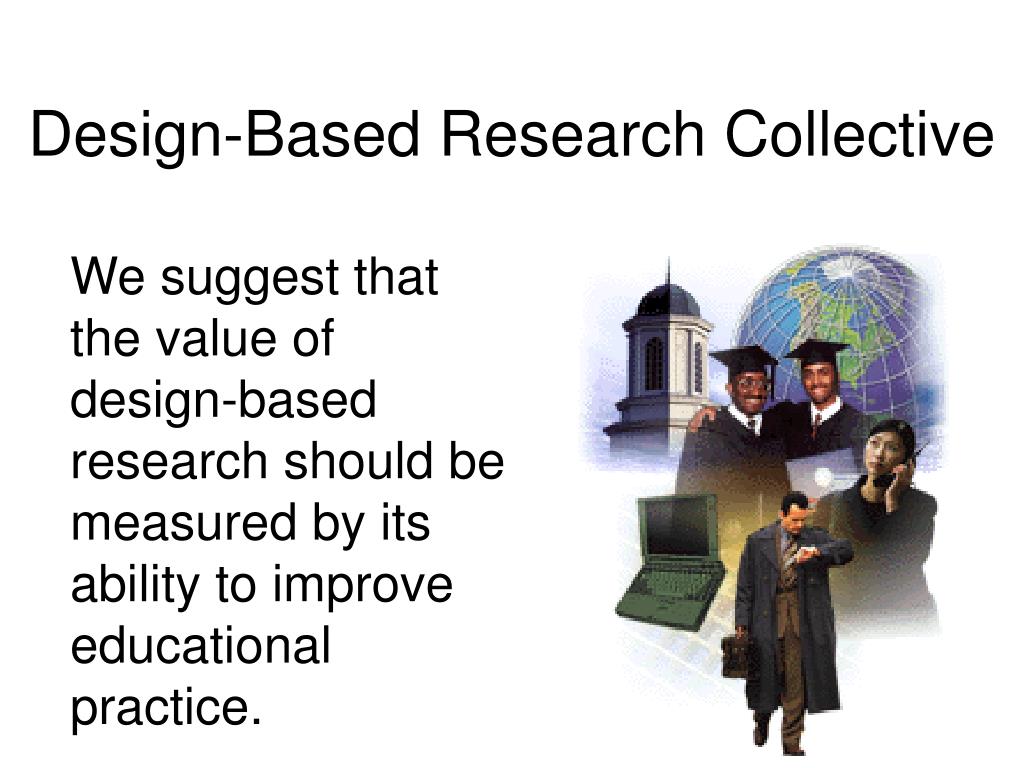 Design-Based Research Collective

We suggest that the value of design-based research should be measured by its ability to improve educational practice.